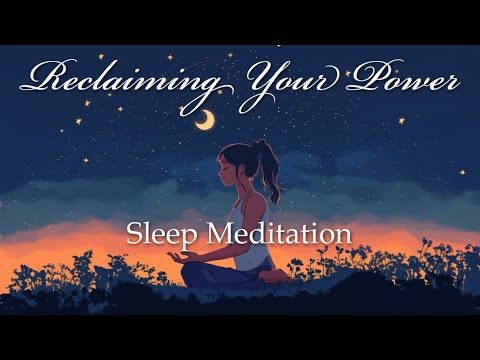 Reclaiming Your Power

Sleep Meditation